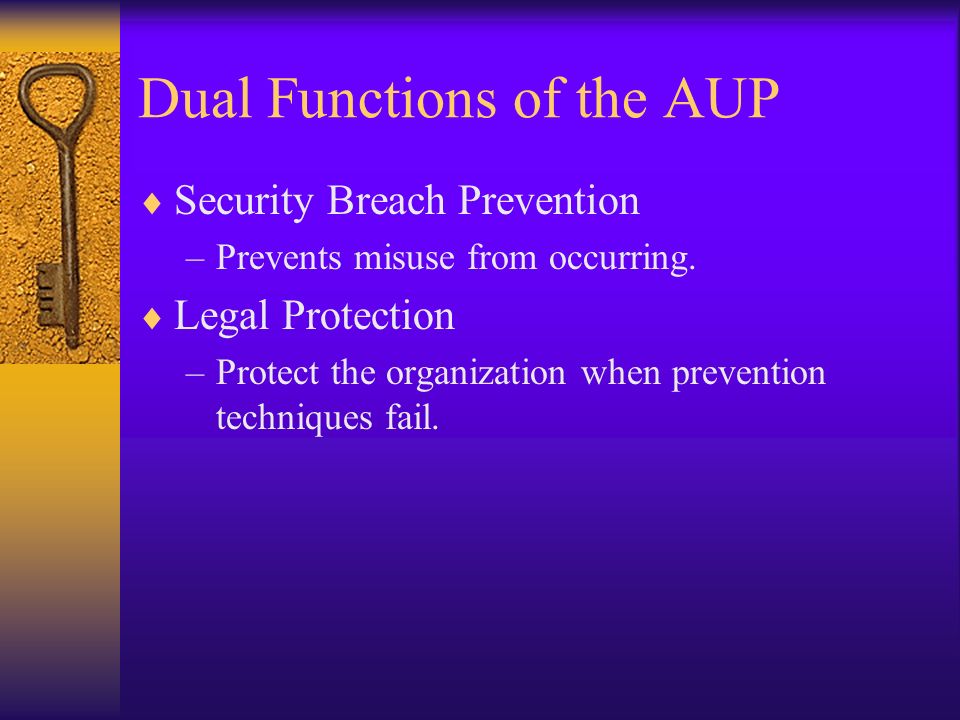 Dual Functions of the AUP

♦ Security Breach Prevention
– Prevents misuse from occurring.

♦ Legal Protection
– Protect the organization when prevention techniques fail.